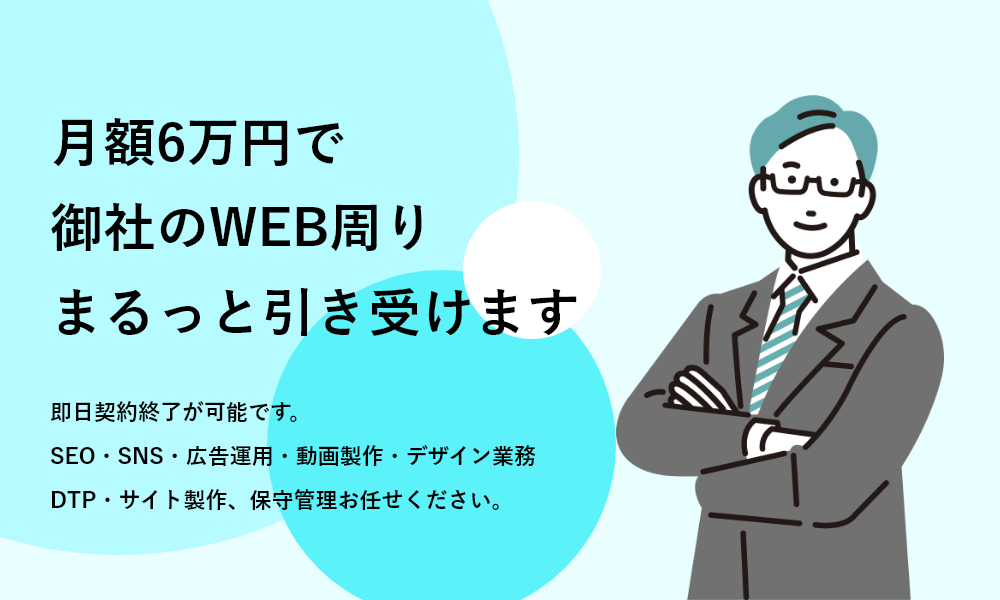 月額6万円で
御社のWEB周り
まるっと引き受けます

即日契約終了が可能です。
SEO・SNS・広告運用・動画製作・デザイン業務
DTP・サイト製作、保守管理お任せください。